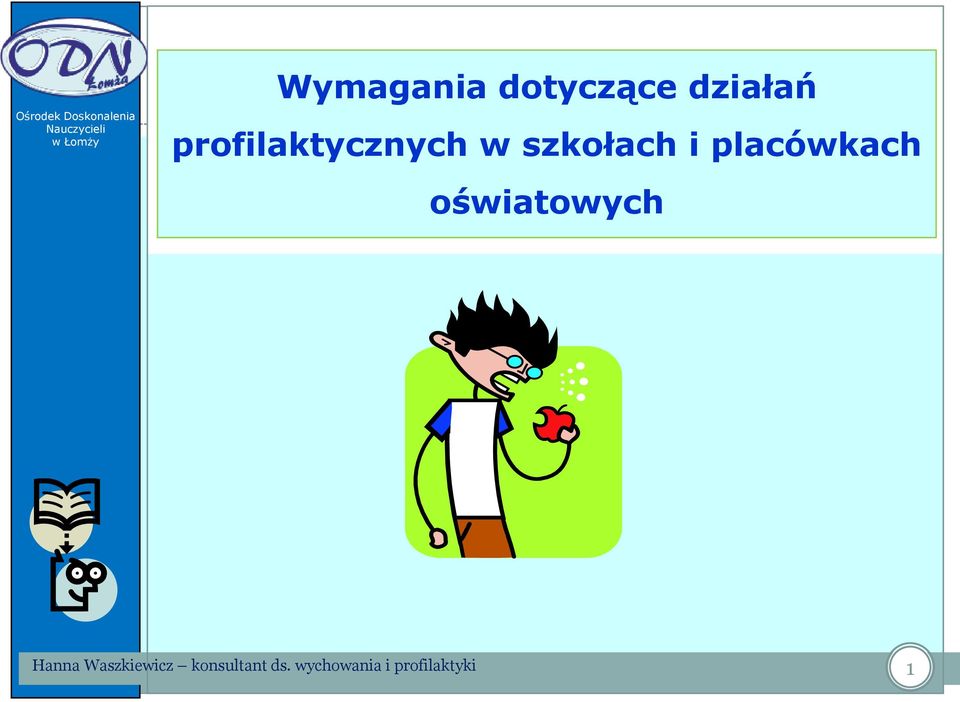 ODN Łomża

Ośrodek Doskonalenia Nauczycieli w Łomży

Wymagania dotyczące działań profilaktycznych w szkołach i placówkach oświatowych

Hanna Waszkiewicz – konsultant ds. wychowania i profilaktyki

1